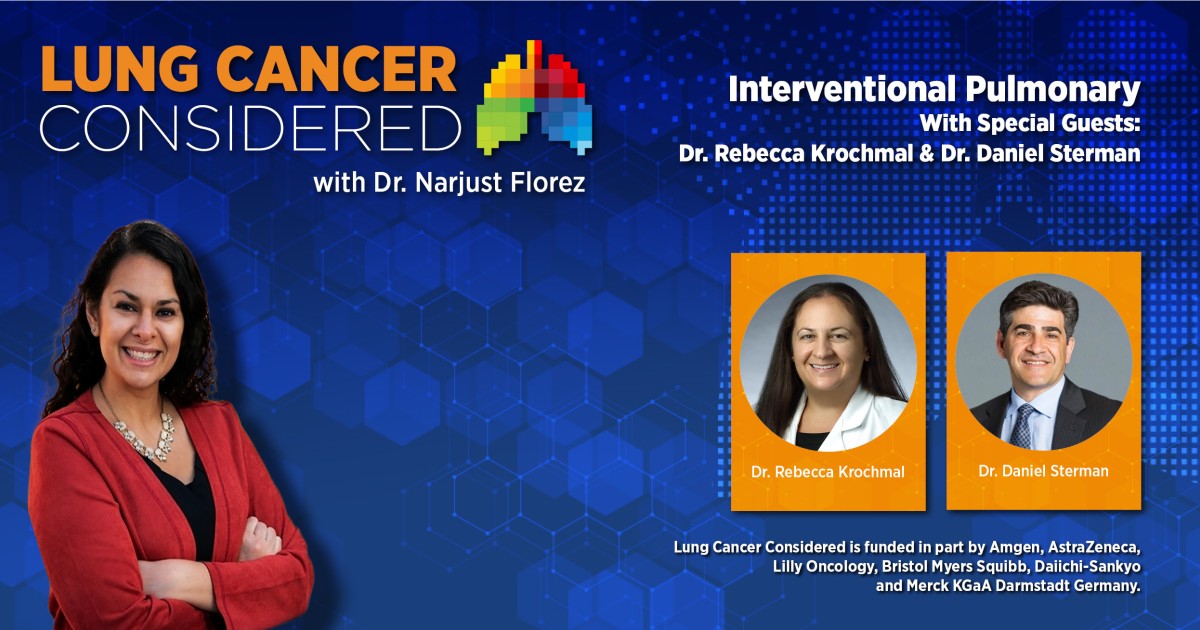 LUNG CANCER CONSIDERED
with Dr. Narjust Florez

Interventional Pulmonary
With Special Guests:
Dr. Rebecca Krochmal & Dr. Daniel Sterman

Dr. Rebecca Krochmal

Dr. Daniel Sterman

Lung Cancer Considered is funded in part by Amgen, AstraZeneca, Lilly Oncology, Bristol Myers Squibb, Daiichi-Sankyo and Merck KGaA Darmstadt Germany.